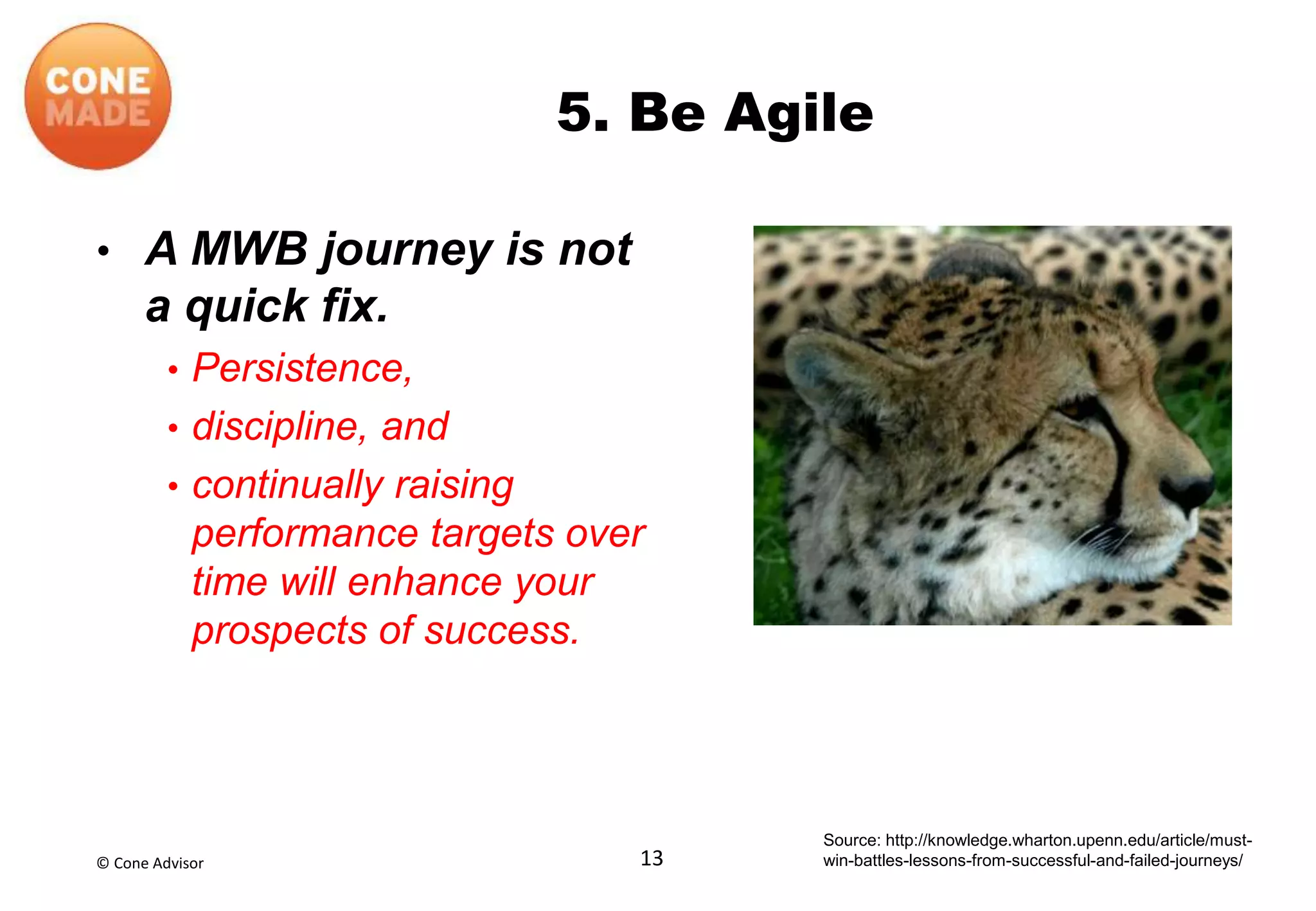 CONE MADE

5. Be Agile

• A MWB journey is not a quick fix.
  • Persistence,
  • discipline, and
  • continually raising performance targets over time will enhance your prospects of success.

© Cone Advisor

13

Source: http://knowledge.wharton.upenn.edu/article/must-win-battles-lessons-from-successful-and-failed-journeys/